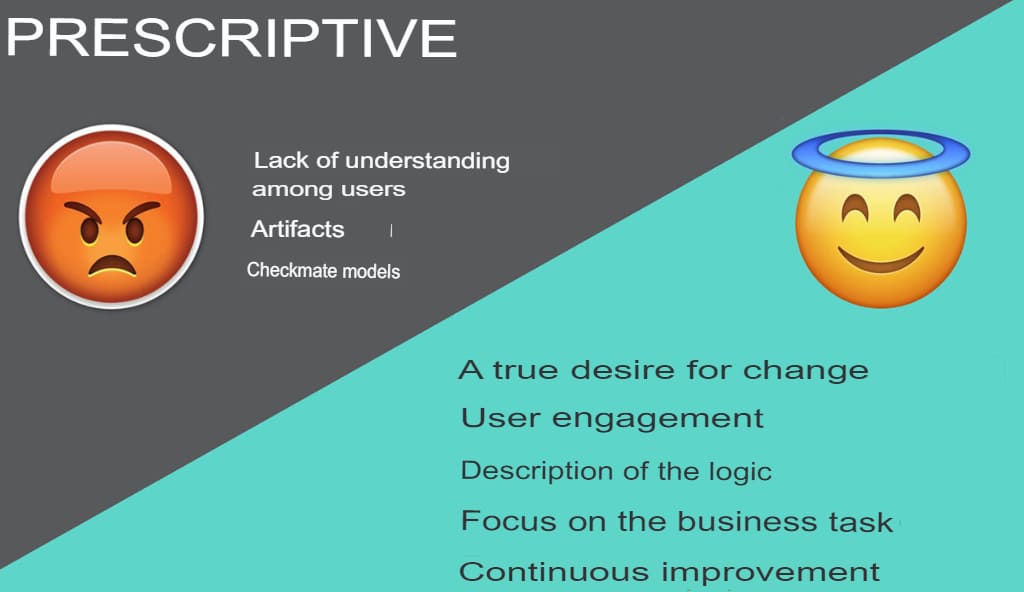 PRESCRIPTIVE

Lack of understanding among users

Artifacts

Checkmate models

A true desire for change

User engagement

Description of the logic

Focus on the business task

Continuous improvement